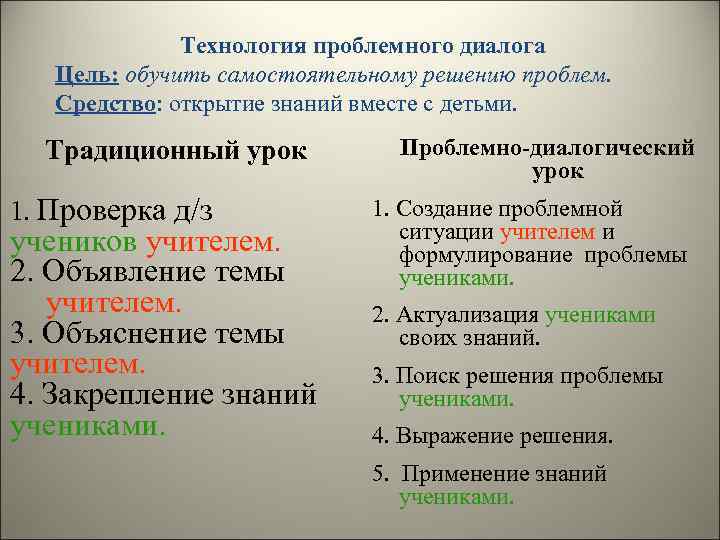 Технология проблемного диалога
Цель: обучить самостоятельному решению проблем.
Средство: открытие знаний вместе с детьми.

Традиционный урок

1. Проверка д/з учеников учителем.
2. Объявление темы учителем.
3. Объяснение темы учителем.
4. Закрепление знаний учениками.

Проблемно-диалогический урок

1. Создание проблемной ситуации учителем и формулирование проблемы учениками.

2. Актуализация учениками своих знаний.

3. Поиск решения проблемы учениками.

4. Выражение решения.

5. Применение знаний учениками.